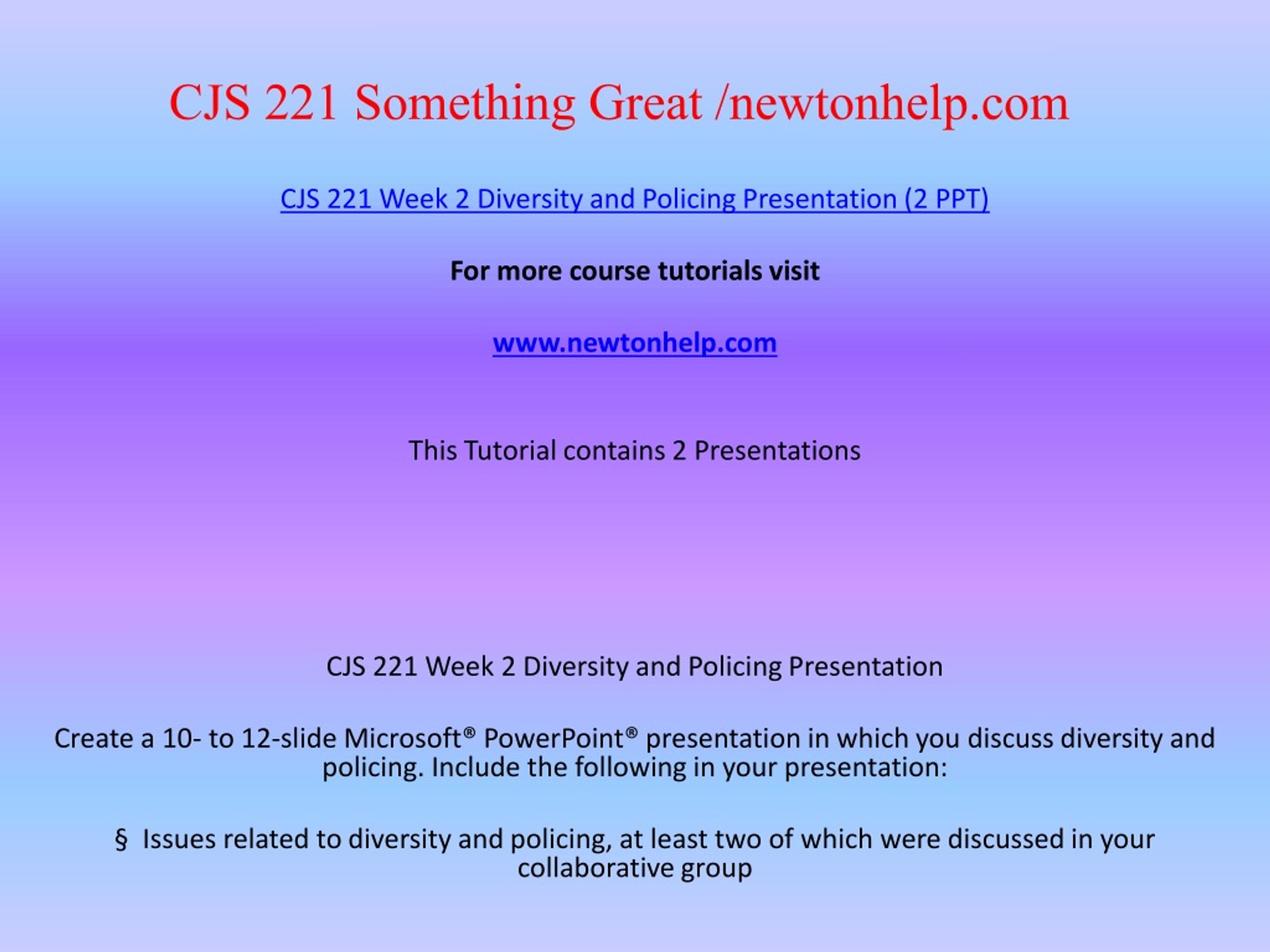 CJS 221 Something Great /newtonhelp.com

CJS 221 Week 2 Diversity and Policing Presentation (2 PPT)

For more course tutorials visit

www.newtonhelp.com

This Tutorial contains 2 Presentations

CJS 221 Week 2 Diversity and Policing Presentation

Create a 10- to 12-slide Microsoft® PowerPoint® presentation in which you discuss diversity and policing. Include the following in your presentation:

§ Issues related to diversity and policing, at least two of which were discussed in your collaborative group